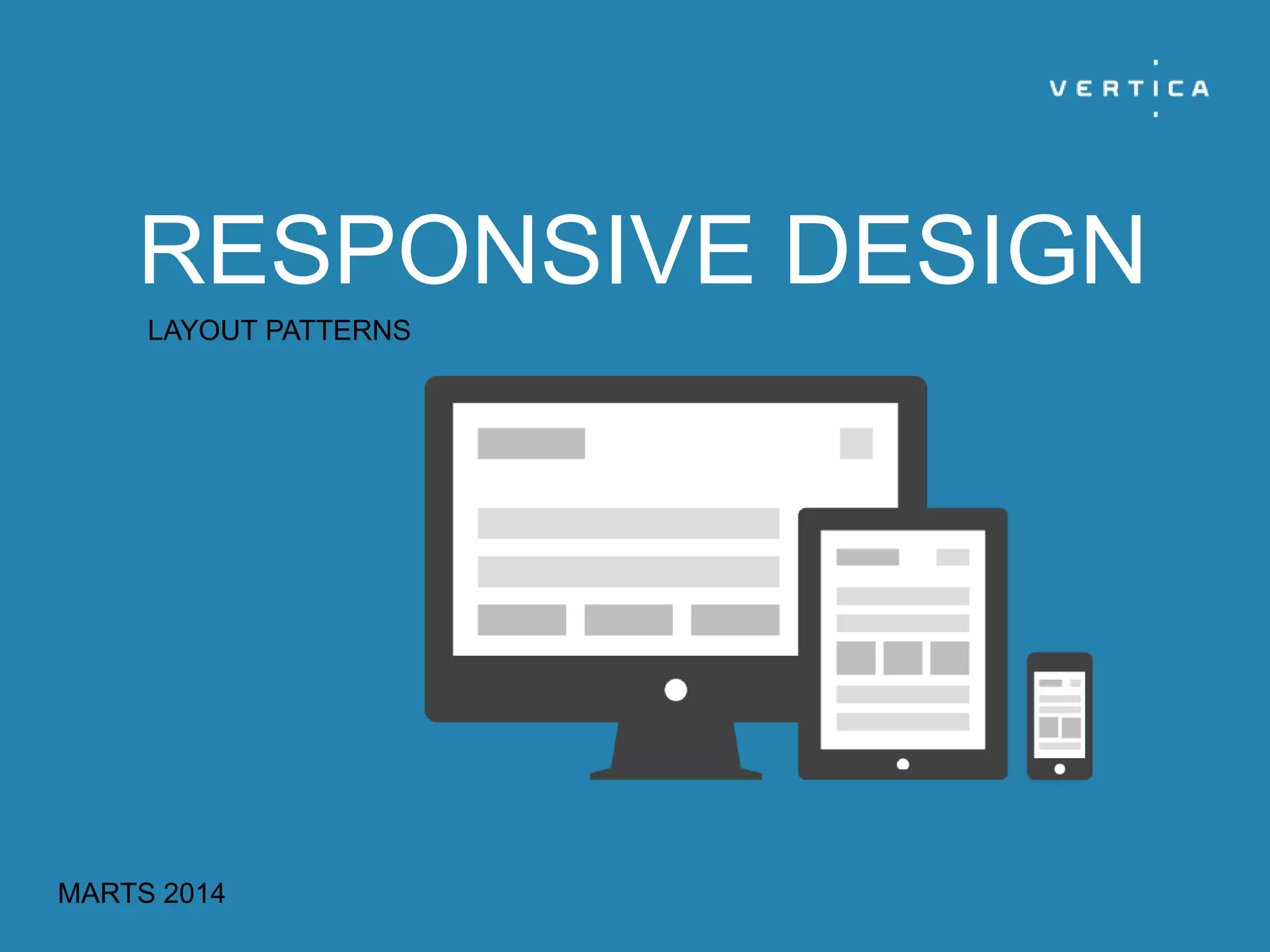 VERTICA

RESPONSIVE DESIGN

LAYOUT PATTERNS

MARTS 2014